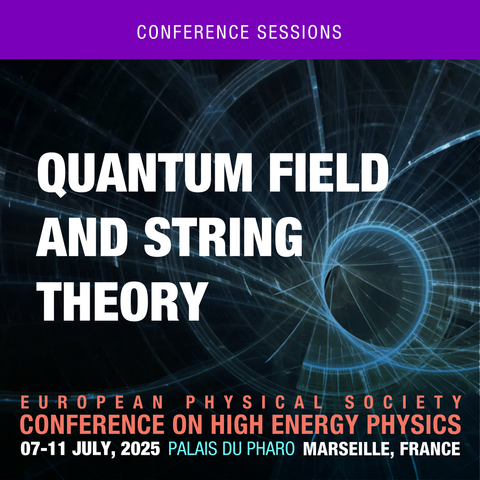 CONFERENCE SESSIONS

QUANTUM FIELD AND STRING THEORY

EUROPEAN PHYSICAL SOCIETY
CONFERENCE ON HIGH ENERGY PHYSICS
07-11 JULY, 2025 PALAIS DU PHARO MARSEILLE, FRANCE